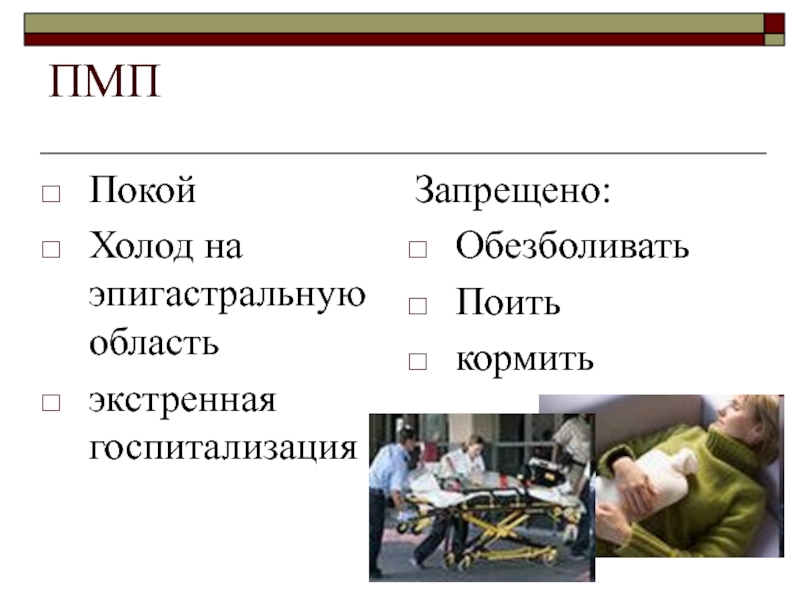 ПМП

□ Покой
□ Холод на эпигастральную область
□ экстренная госпитализация

Запрещено:
□ Обезболивать
□ Поить
□ кормить